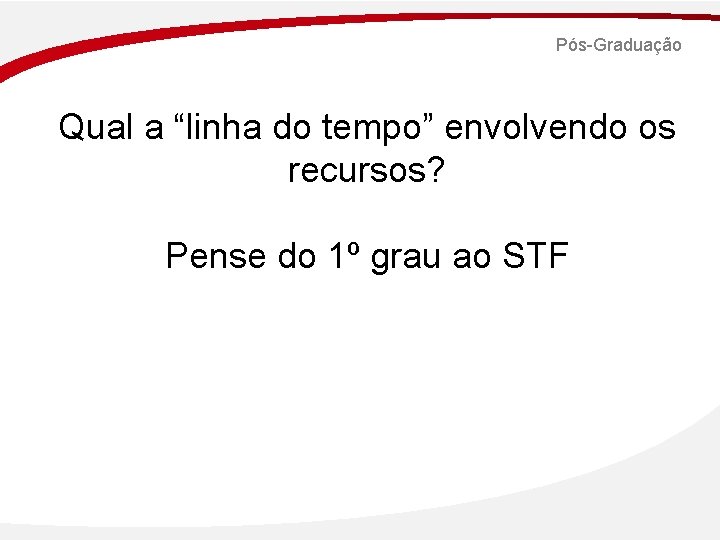 Pós-Graduação

Qual a “linha do tempo” envolvendo os recursos?

Pense do 1º grau ao STF